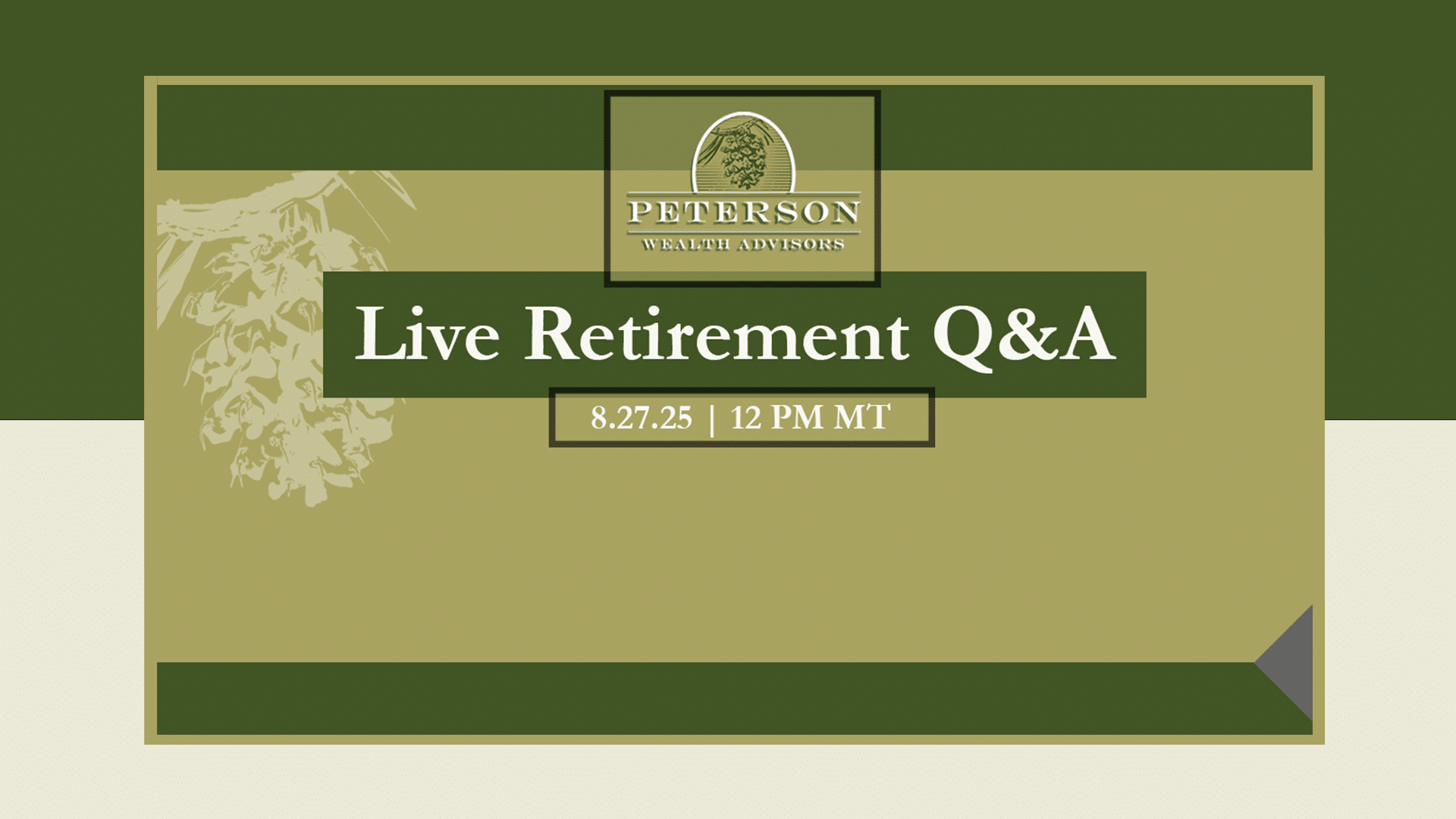 PETERSON
WEALTH ADVISORS

Live Retirement Q&A

8.27.25 | 12 PM MT